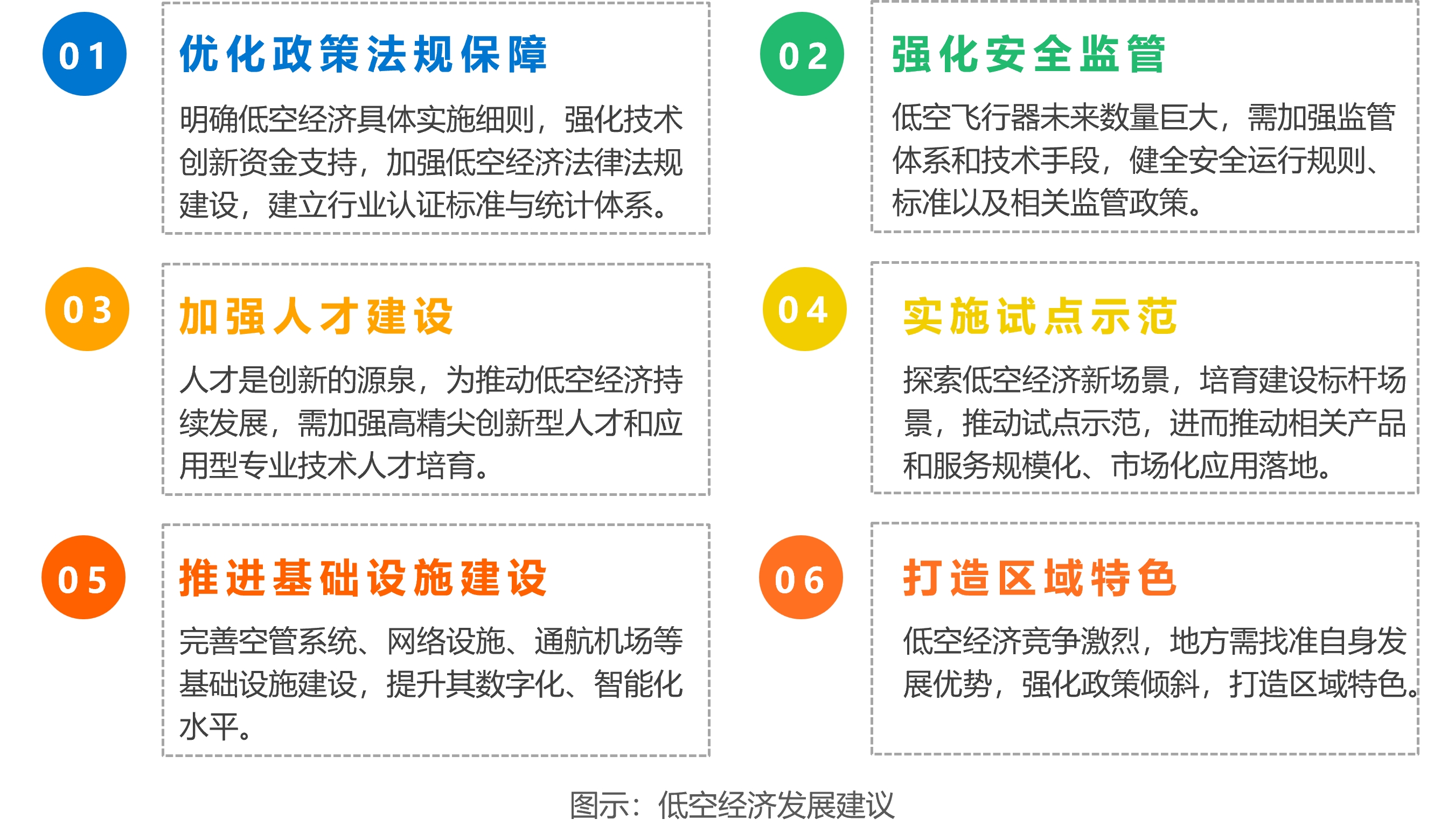 01

优化政策法规保障

明确低空经济具体实施细则，强化技术创新资金支持，加强低空经济法律法规建设，建立行业认证标准与统计体系。

02

强化安全监管

低空飞行器未来数量巨大，需加强监管体系和技术手段，健全安全运行规则、标准以及相关监管政策。

03

加强人才建设

人才是创新的源泉，为推动低空经济持续发展，需加强高精尖创新型人才和应用型专业技术人才培育。

04

实施试点示范

探索低空经济新场景，培育建设标杆场景，推动试点示范，进而推动相关产品和服务规模化、市场化应用落地。

05

推进基础设施建设

完善空管系统、网络设施、通航机场等基础设施建设，提升其数字化、智能化水平。

06

打造区域特色

低空经济竞争激烈，地方需找准自身发展优势，强化政策倾斜，打造区域特色。

图示：低空经济发展建议